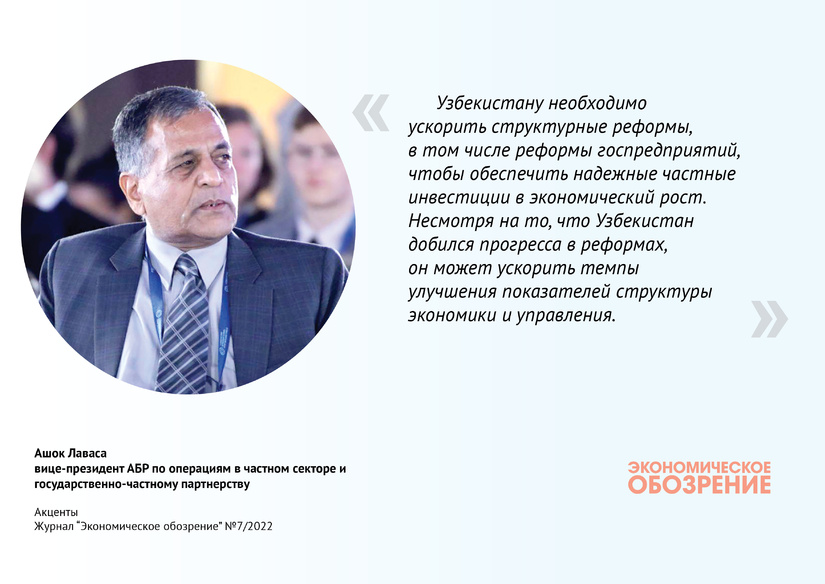 «

Узбекистану необходимо ускорить структурные реформы, в том числе реформы госпредприятий, чтобы обеспечить надежные частные инвестиции в экономический рост. Несмотря на то, что Узбекистан добился прогресса в реформах, он может ускорить темпы улучшения показателей структуры экономики и управления.

»

Ашок Лаваса
вице-президент АБР по операциям в частном секторе и государственно-частному партнерству

Акценты
Журнал "Экономическое обозрение" №7/2022

ЭКОНОМИЧЕСКОЕ ОБОЗРЕНИЕ